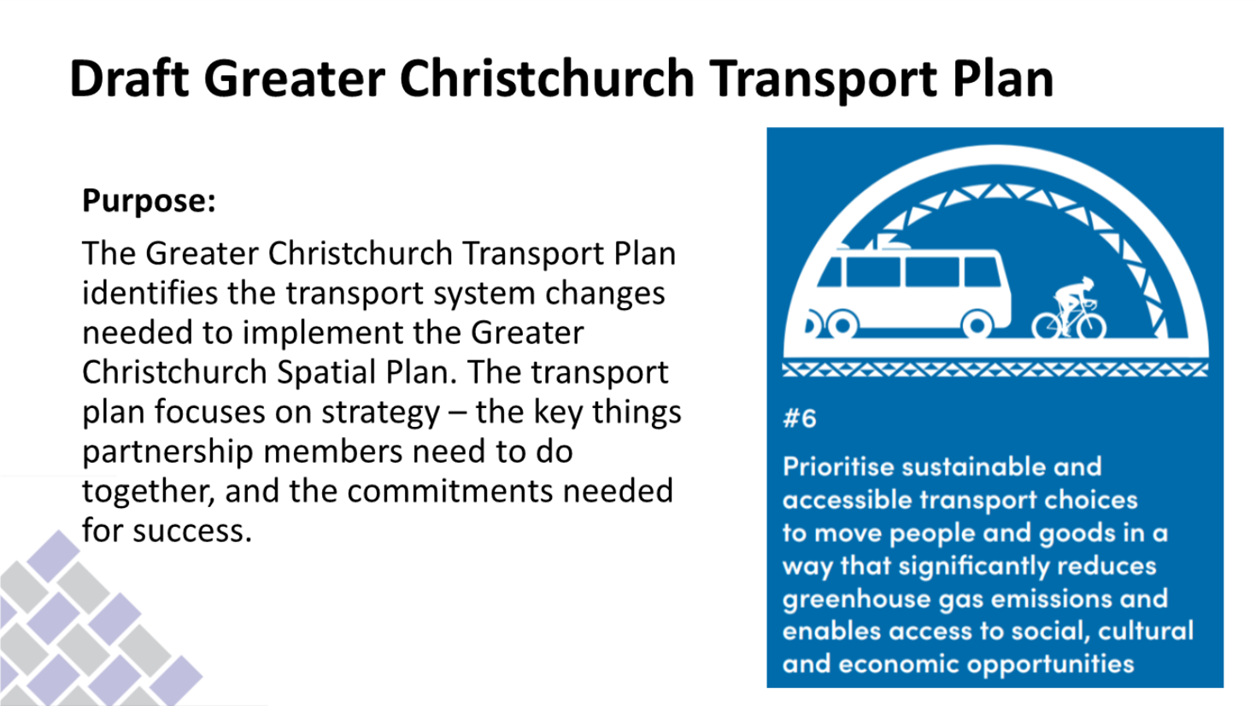 Draft Greater Christchurch Transport Plan

Purpose:

The Greater Christchurch Transport Plan identifies the transport system changes needed to implement the Greater Christchurch Spatial Plan. The transport plan focuses on strategy – the key things partnership members need to do together, and the commitments needed for success.

#6

Prioritise sustainable and accessible transport choices to move people and goods in a way that significantly reduces greenhouse gas emissions and enables access to social, cultural and economic opportunities